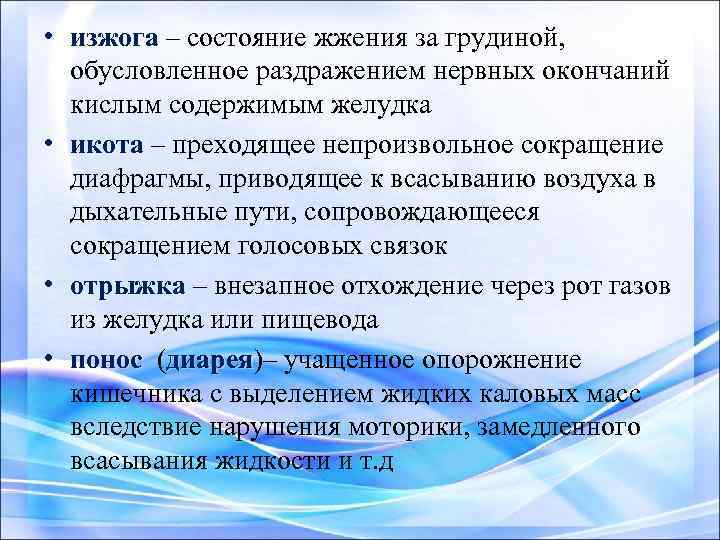 • изжога – состояние жжения за грудиной, обусловленное раздражением нервных окончаний кислым содержимым желудка

• икота – преходящее непроизвольное сокращение диафрагмы, приводящее к всасыванию воздуха в дыхательные пути, сопровождающееся сокращением голосовых связок

• отрыжка – внезапное отхождение через рот газов из желудка или пищевода

• понос (диарея)– учащенное опорожнение кишечника с выделением жидких каловых масс вследствие нарушения моторики, замедленного всасывания жидкости и т.д